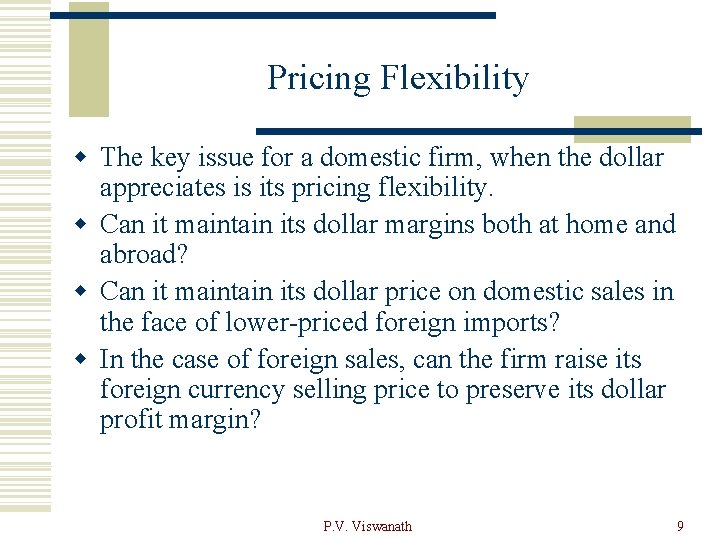 Pricing Flexibility

- The key issue for a domestic firm, when the dollar appreciates is its pricing flexibility.
- Can it maintain its dollar margins both at home and abroad?
- Can it maintain its dollar price on domestic sales in the face of lower-priced foreign imports?
- In the case of foreign sales, can the firm raise its foreign currency selling price to preserve its dollar profit margin?

P.V. Viswanath

9